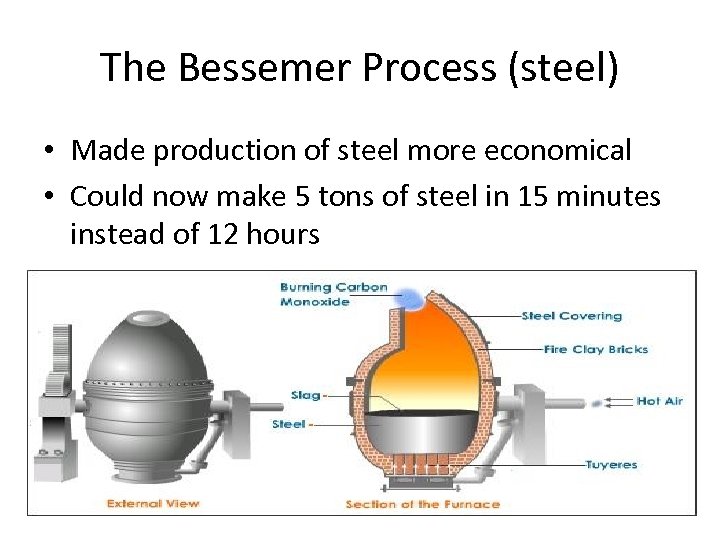 The Bessemer Process (steel)

• Made production of steel more economical
• Could now make 5 tons of steel in 15 minutes instead of 12 hours

Burning Carbon Monoxide
Steel Covering
Fire Clay Bricks
Slag
Steel
Hot Air
Tuyeres
External View
Section of the Furnace